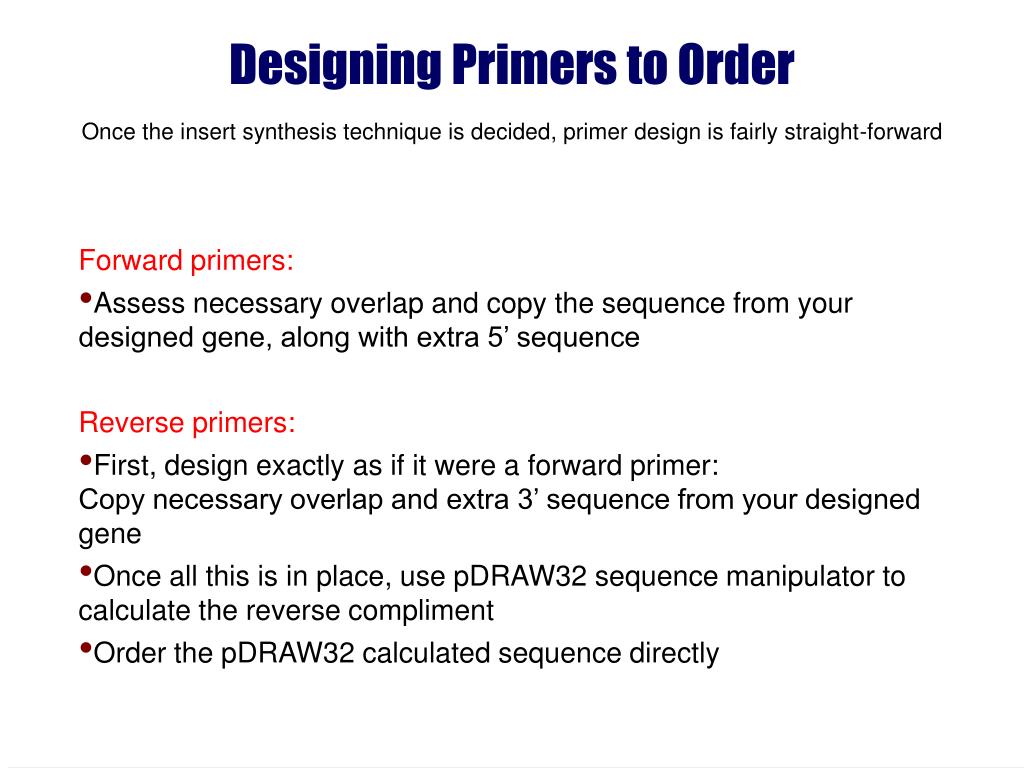 Designing Primers to Order

Once the insert synthesis technique is decided, primer design is fairly straight-forward

Forward primers:

•Assess necessary overlap and copy the sequence from your designed gene, along with extra 5’ sequence

Reverse primers:

•First, design exactly as if it were a forward primer:
Copy necessary overlap and extra 3’ sequence from your designed gene

•Once all this is in place, use pDRAW32 sequence manipulator to calculate the reverse compliment

•Order the pDRAW32 calculated sequence directly